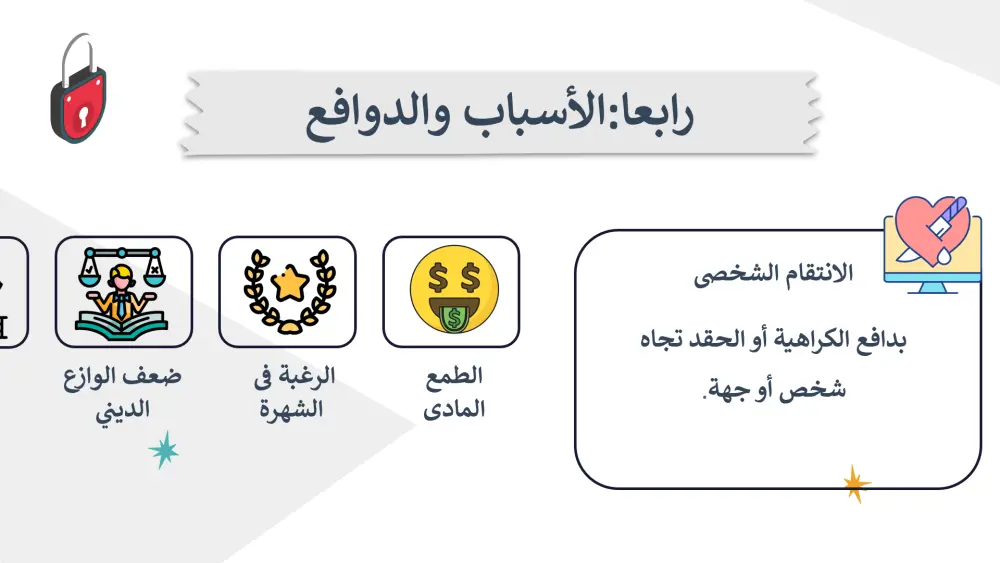 رابعا:الأسباب والدوافع

الانتقام الشخصى

بدافع الكراهية أو الحقد تجاه شخص أو جهة.

الطمع المادى

الرغبة فى الشهرة

ضعف الوازع الديني